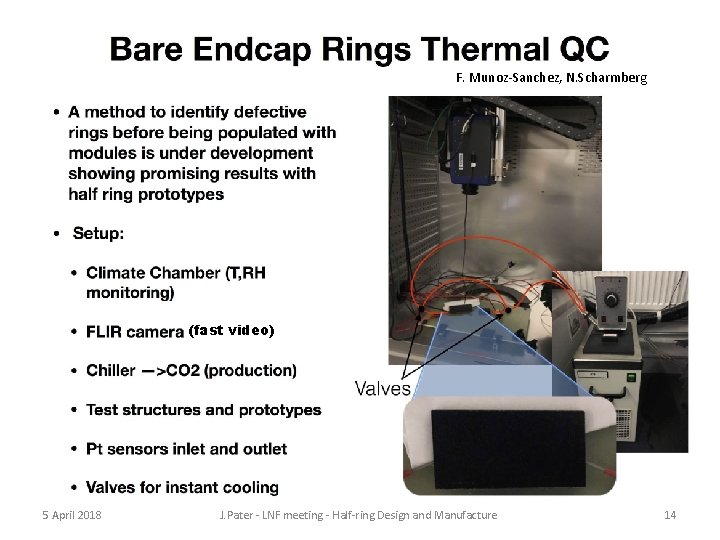 Bare Endcap Rings Thermal QC

F. Munoz-Sanchez, N.Scharmberg

• A method to identify defective rings before being populated with modules is under development showing promising results with half ring prototypes

• Setup:

• Climate Chamber (T,RH monitoring)

• FLIR camera (fast video)

• Chiller —>CO2 (production)

• Test structures and prototypes

• Pt sensors inlet and outlet

• Valves for instant cooling

Valves

5 April 2018

J.Pater - LNF meeting - Half-ring Design and Manufacture

14